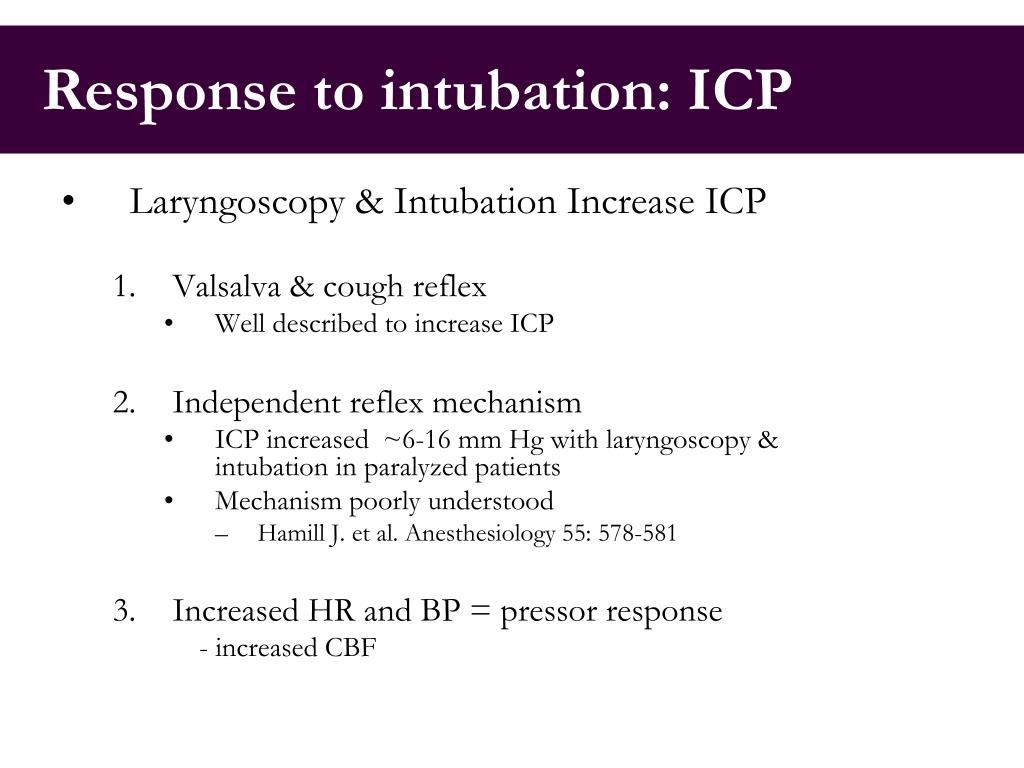 Response to intubation: ICP

• Laryngoscopy & Intubation Increase ICP

1. Valsalva & cough reflex
• Well described to increase ICP

2. Independent reflex mechanism
• ICP increased ~6-16 mm Hg with laryngoscopy & intubation in paralyzed patients
• Mechanism poorly understood
– Hamill J. et al. Anesthesiology 55: 578-581

3. Increased HR and BP = pressor response
- increased CBF